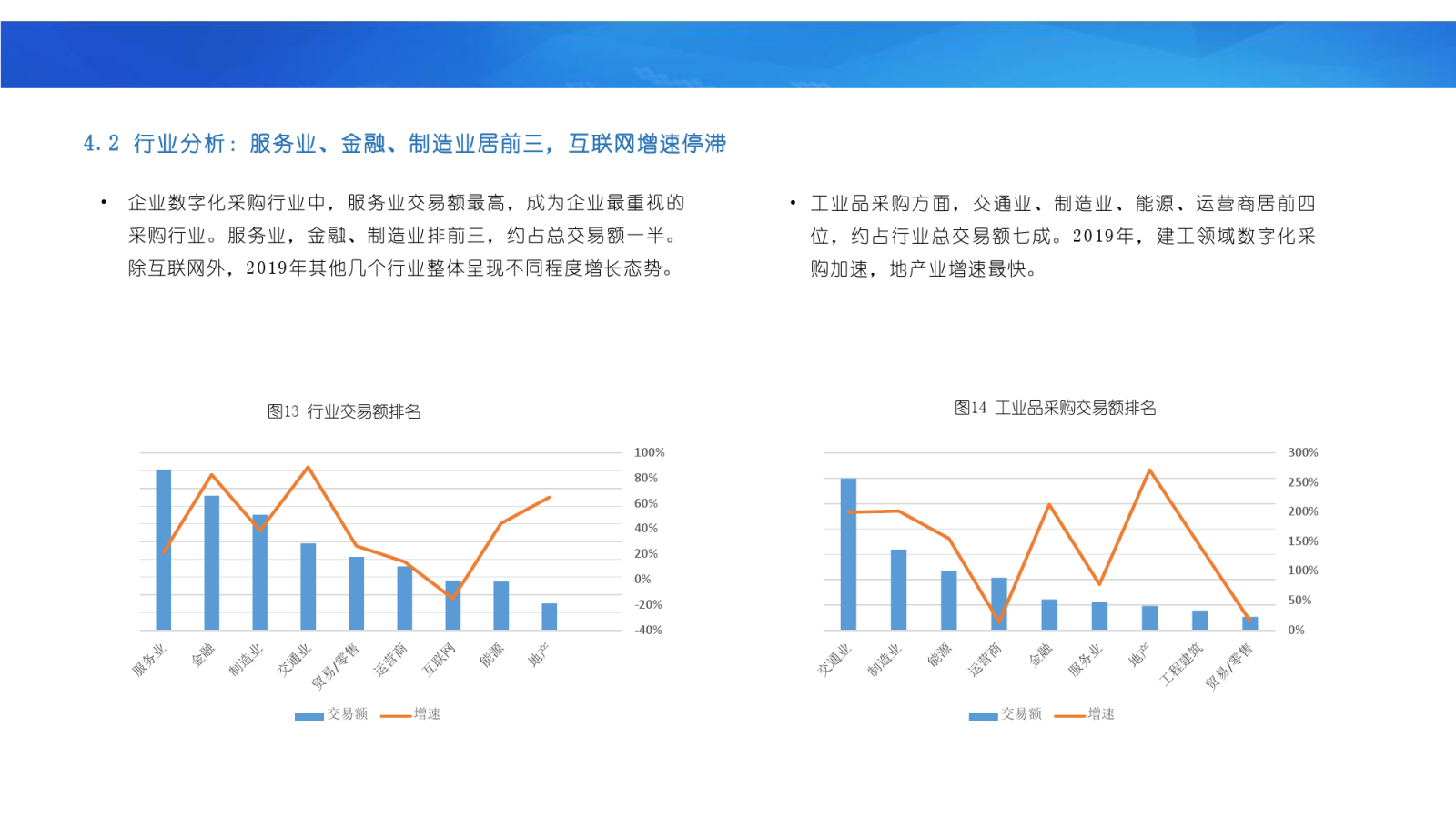 4.2 行业分析：服务业、金融、制造业居前三，互联网增速停滞

• 企业数字化采购行业中，服务业交易额最高，成为企业最重视的采购行业。服务业，金融、制造业排前三，约占总交易额一半。除互联网外，2019年其他几个行业整体呈现不同程度增长态势。

• 工业品采购方面，交通业、制造业、能源、运营商居前四位，约占行业总交易额七成。2019年，建工领域数字化采购加速，地产业增速最快。

图13 行业交易额排名

100%
80%
60%
40%
20%
0%
-20%
-40%

服务业 金融 制造业 交通业 贸易/零售 运营商 互联网 能源 地产

交易额 增速

图14 工业品采购交易额排名

300%
250%
200%
150%
100%
50%
0%

交通业 制造业 能源 运营商 金融 服务业 地产 工程建筑 贸易/零售

交易额 增速